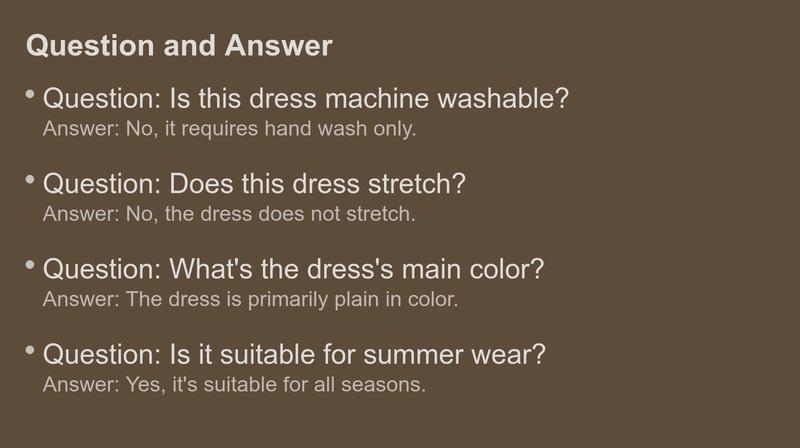 Question and Answer

• Question: Is this dress machine washable?
Answer: No, it requires hand wash only.

• Question: Does this dress stretch?
Answer: No, the dress does not stretch.

• Question: What's the dress's main color?
Answer: The dress is primarily plain in color.

• Question: Is it suitable for summer wear?
Answer: Yes, it's suitable for all seasons.